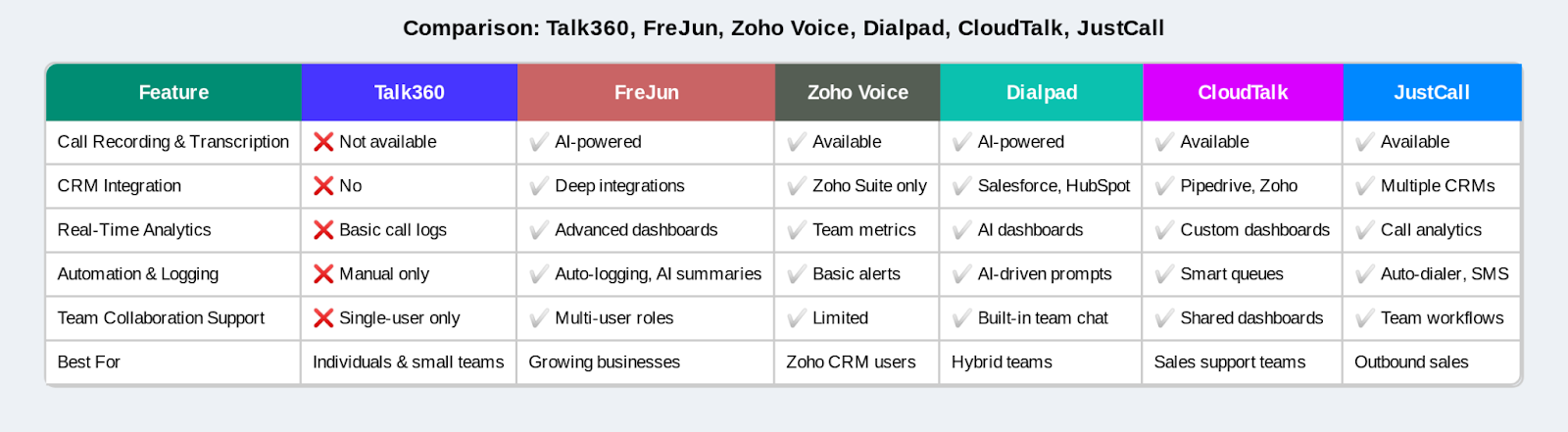 Comparison: Talk360, FreJun, Zoho Voice, Dialpad, CloudTalk, JustCall

| Feature | Talk360 | FreJun | Zoho Voice | Dialpad | CloudTalk | JustCall |
|---|---|---|---|---|---|---|
| Call Recording & Transcription | ❌ Not available | ✔ AI-powered | ✔ Available | ✔ AI-powered | ✔ Available | ✔ Available |
| CRM Integration | ❌ No | ✔ Deep integrations | ✔ Zoho Suite only | ✔ Salesforce, HubSpot | ✔ Pipedrive, Zoho | ✔ Multiple CRMs |
| Real-Time Analytics | ❌ Basic call logs | ✔ Advanced dashboards | ✔ Team metrics | ✔ AI dashboards | ✔ Custom dashboards | ✔ Call analytics |
| Automation & Logging | ❌ Manual only | ✔ Auto-logging, AI summaries | ✔ Basic alerts | ✔ AI-driven prompts | ✔ Smart queues | ✔ Auto-dialer, SMS |
| Team Collaboration Support | ❌ Single-user only | ✔ Multi-user roles | ✔ Limited | ✔ Built-in team chat | ✔ Shared dashboards | ✔ Team workflows |
| Best For | Individuals & small teams | Growing businesses | Zoho CRM users | Hybrid teams | Sales support teams | Outbound sales |